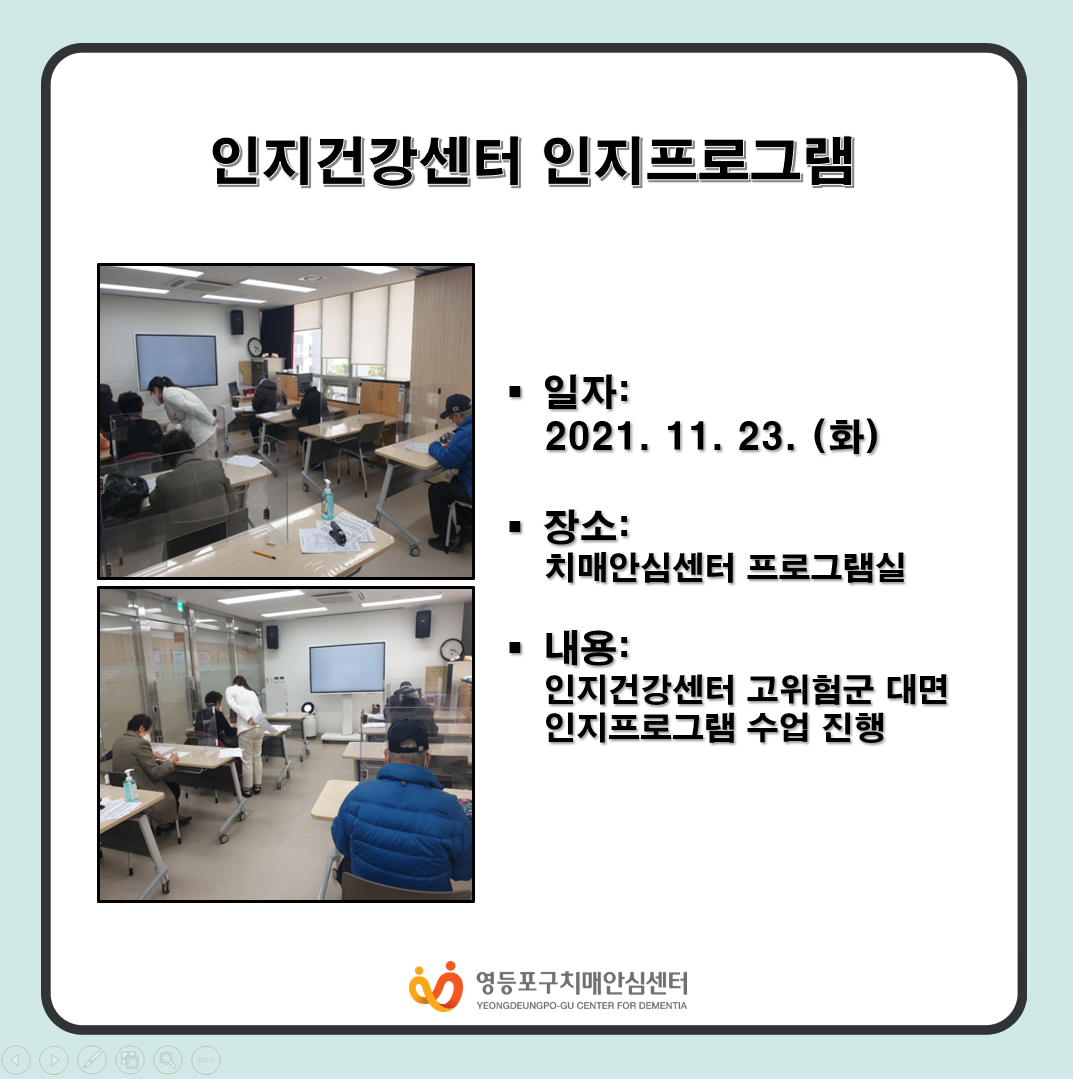 인지건강센터 인지프로그램

▪ 일자:
2021. 11. 23. (화)

▪ 장소:
치매안심센터 프로그램실

▪ 내용:
인지건강센터 고위험군 대면 인지프로그램 수업 진행

영등포구치매안심센터
YEONGDEUNGPO-GU CENTER FOR DEMENTIA